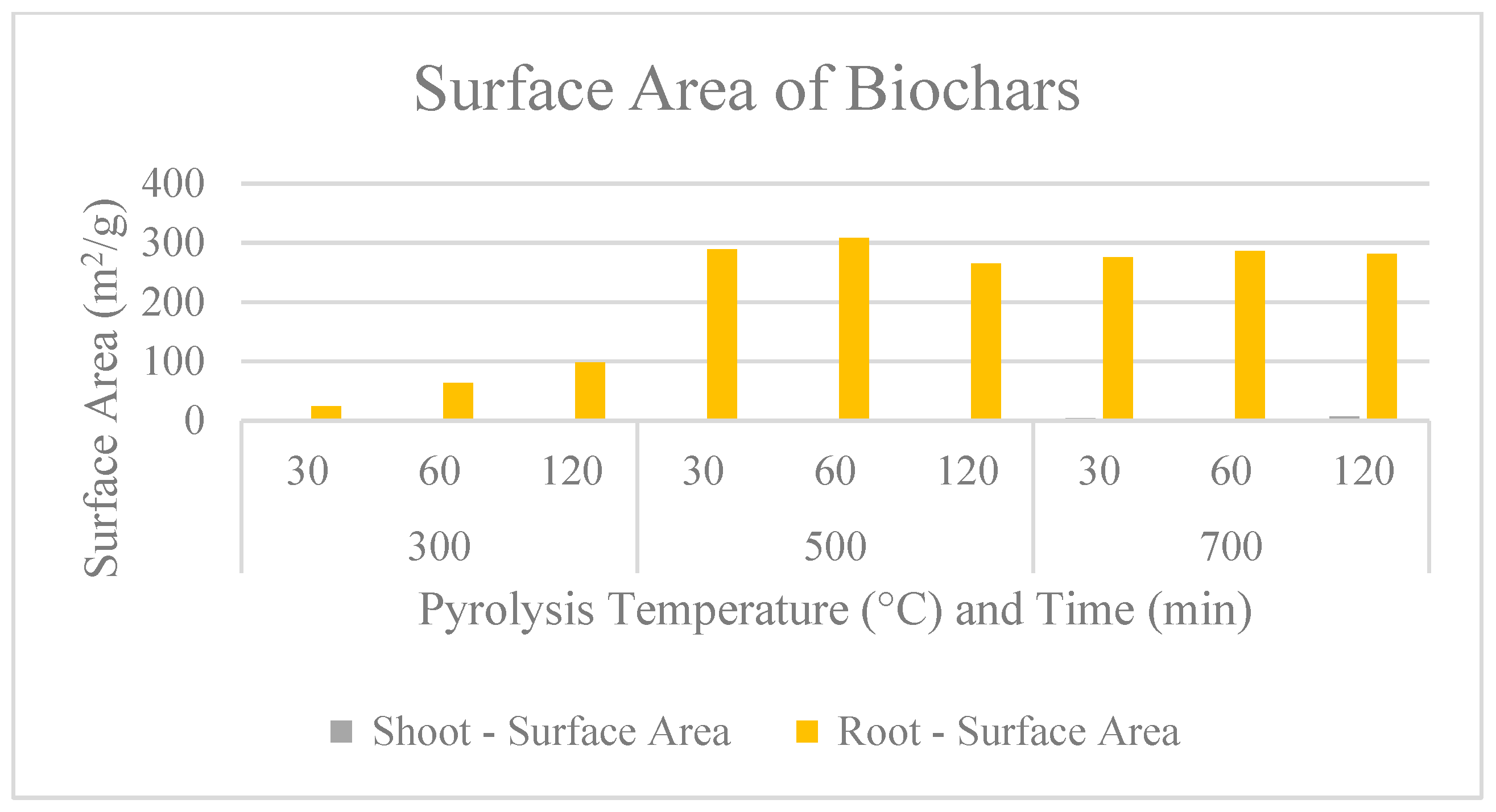 Surface Area of Biochars

Surface Area ($m^2/g$)

400
300
200
100
0

30 60 120 30 60 120 30 60 120
300 500 700

Pyrolysis Temperature (°C) and Time (min)

Shoot - Surface Area Root - Surface Area